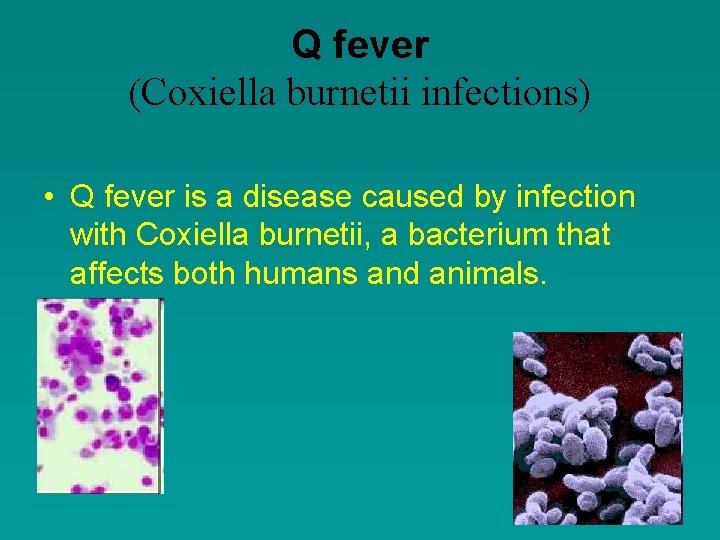 Q fever
(Coxiella burnetii infections)

• Q fever is a disease caused by infection with Coxiella burnetii, a bacterium that affects both humans and animals.